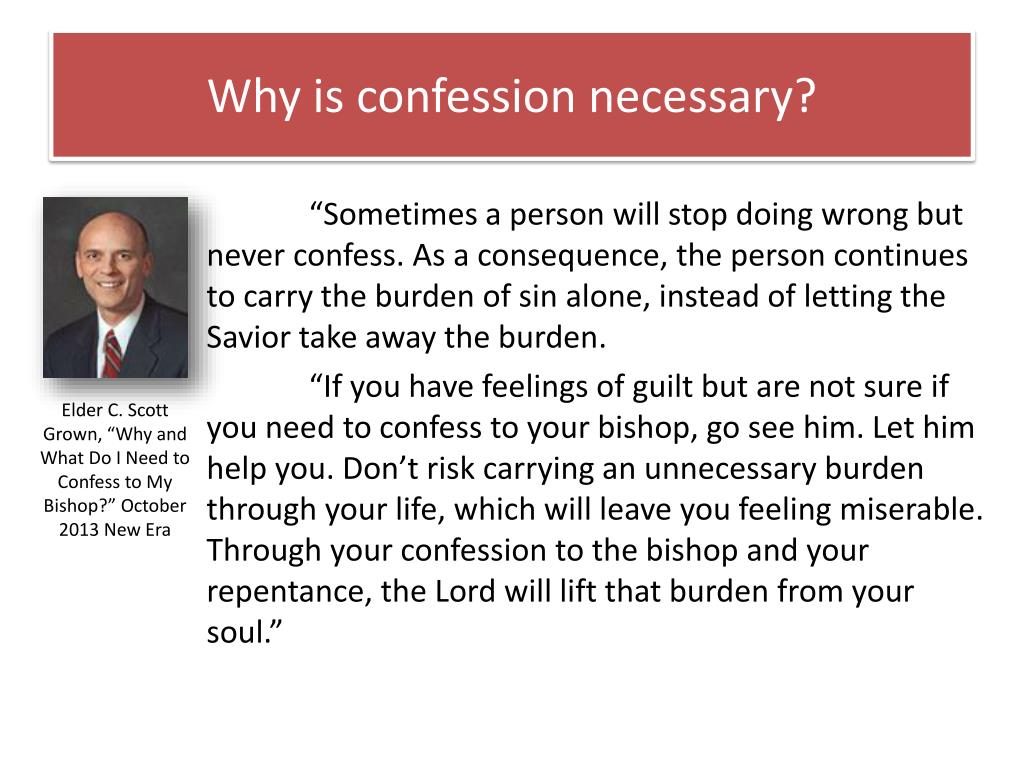 Why is confession necessary?

Elder C. Scott Grown, “Why and What Do I Need to Confess to My Bishop?” October 2013 New Era

“Sometimes a person will stop doing wrong but never confess. As a consequence, the person continues to carry the burden of sin alone, instead of letting the Savior take away the burden.

“If you have feelings of guilt but are not sure if you need to confess to your bishop, go see him. Let him help you. Don’t risk carrying an unnecessary burden through your life, which will leave you feeling miserable. Through your confession to the bishop and your repentance, the Lord will lift that burden from your soul.”